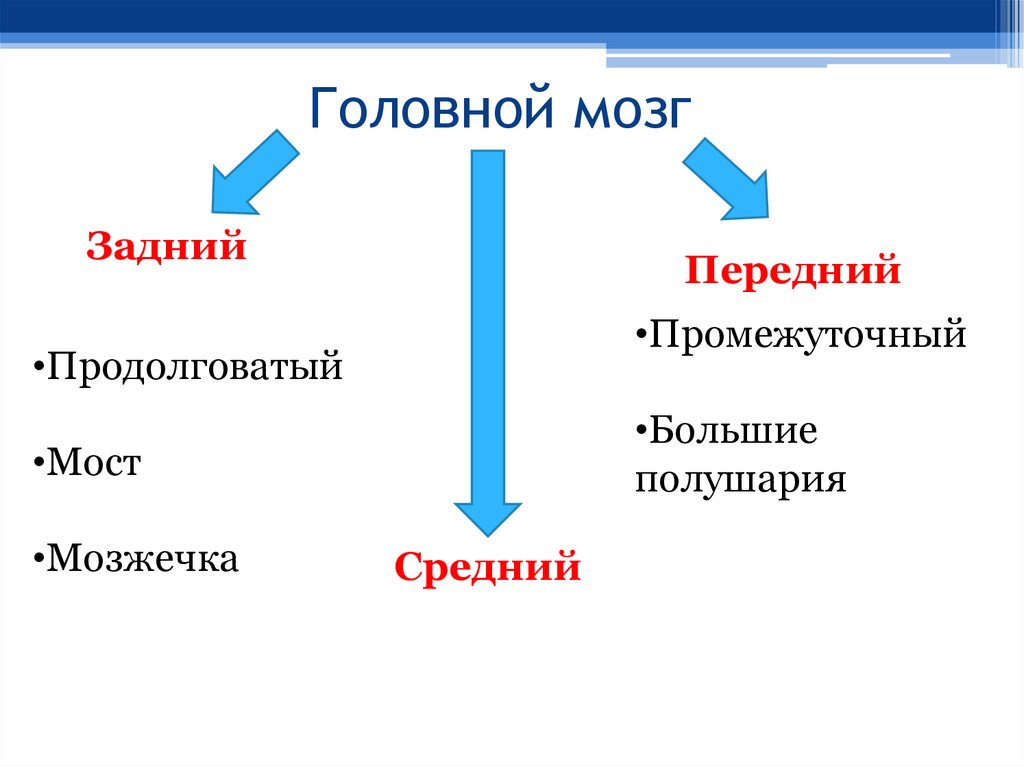 Головной мозг

Задний

•Продолговатый

•Мост

•Мозжечка

Средний

Передний

•Промежуточный

•Большие полушария